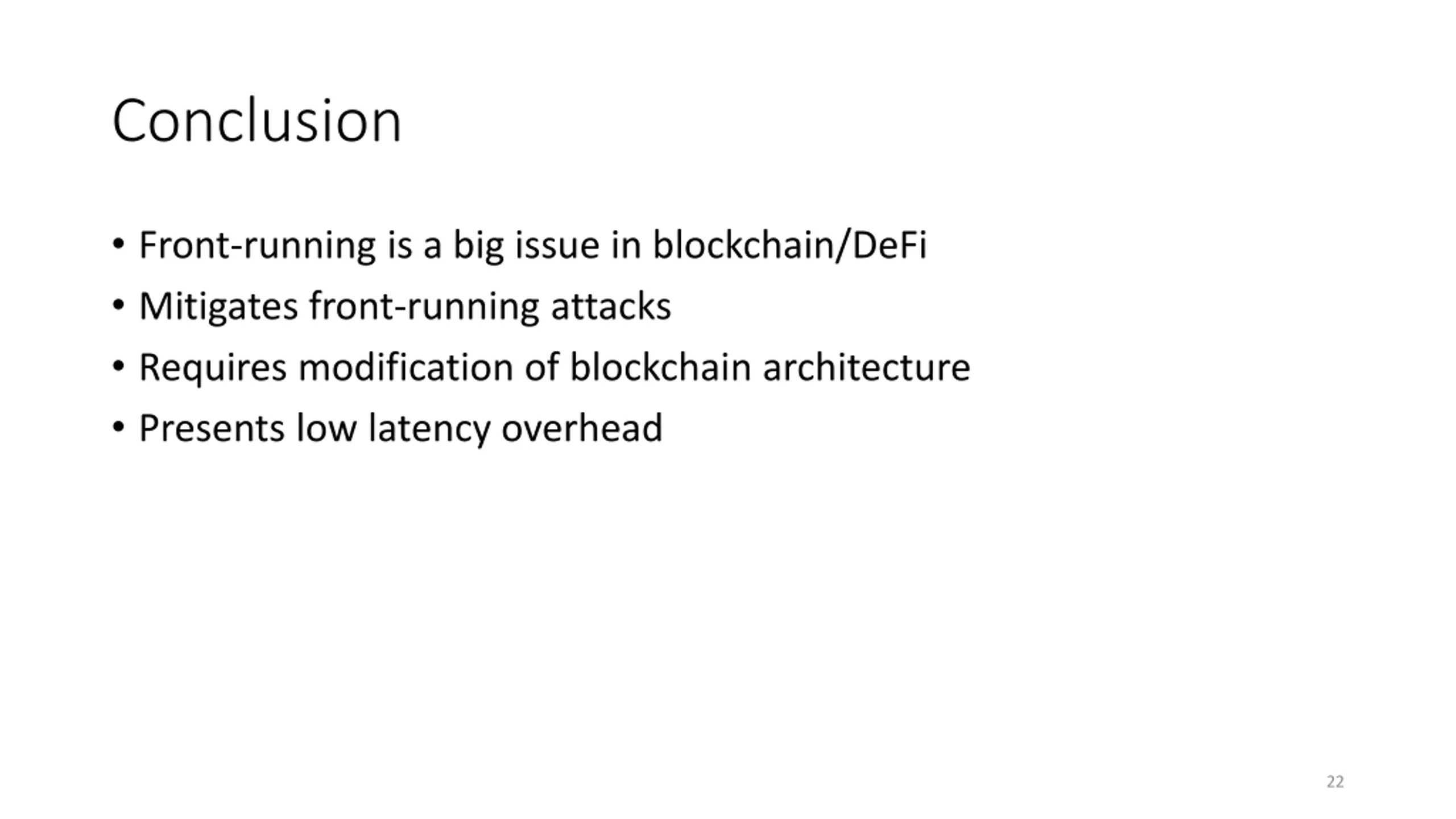 Conclusion

• Front-running is a big issue in blockchain/DeFi
• Mitigates front-running attacks
• Requires modification of blockchain architecture
• Presents low latency overhead

22